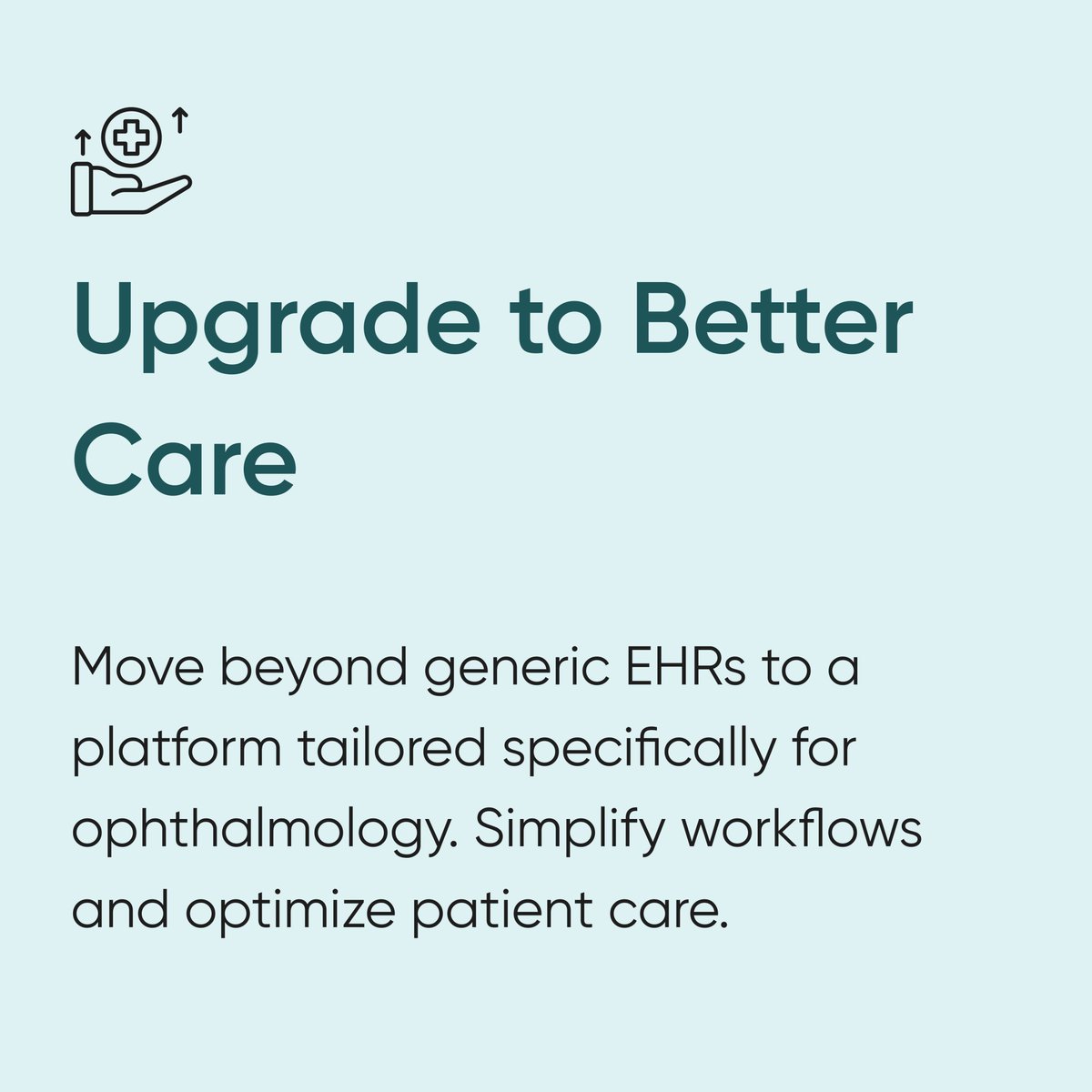 Upgrade to Better Care

Move beyond generic EHRs to a platform tailored specifically for ophthalmology. Simplify workflows and optimize patient care.